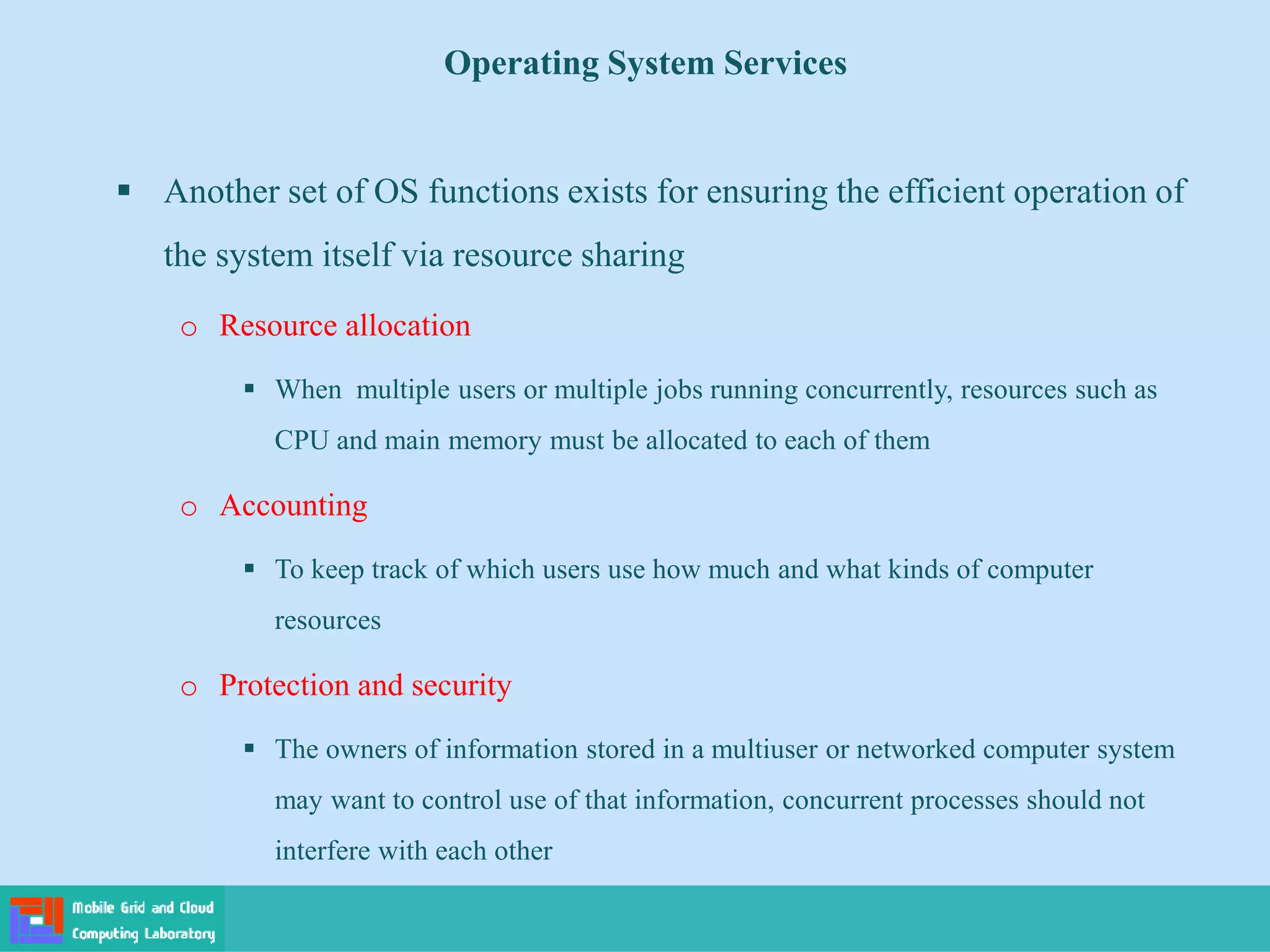 Operating System Services

▪ Another set of OS functions exists for ensuring the efficient operation of the system itself via resource sharing

o Resource allocation

▪ When multiple users or multiple jobs running concurrently, resources such as CPU and main memory must be allocated to each of them

o Accounting

▪ To keep track of which users use how much and what kinds of computer resources

o Protection and security

▪ The owners of information stored in a multiuser or networked computer system may want to control use of that information, concurrent processes should not interfere with each other

Mobile Grid and Cloud Computing Laboratory